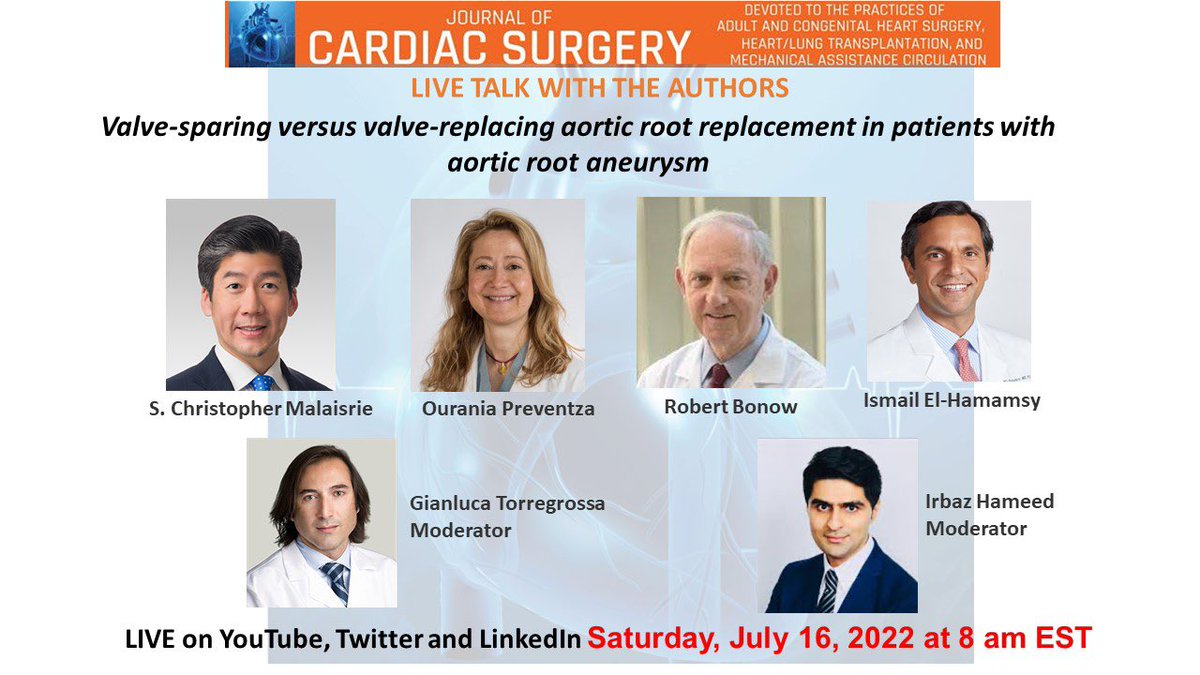 JOURNAL OF
CARDIAC SURGERY
DEVOTED TO THE PRACTICES OF ADULT AND CONGENITAL HEART SURGERY, HEART/LUNG TRANSPLANTATION, AND MECHANICAL ASSISTANCE CIRCULATION

LIVE TALK WITH THE AUTHORS

Valve-sparing versus valve-replacing aortic root replacement in patients with aortic root aneurysm

S. Christopher Malaisrie

Ourania Preventza

Robert Bonow

Ismail El-Hamamsy

Gianluca Torregrossa
Moderator

Irbaz Hameed
Moderator

LIVE on YouTube, Twitter and LinkedIn Saturday, July 16, 2022 at 8 am EST